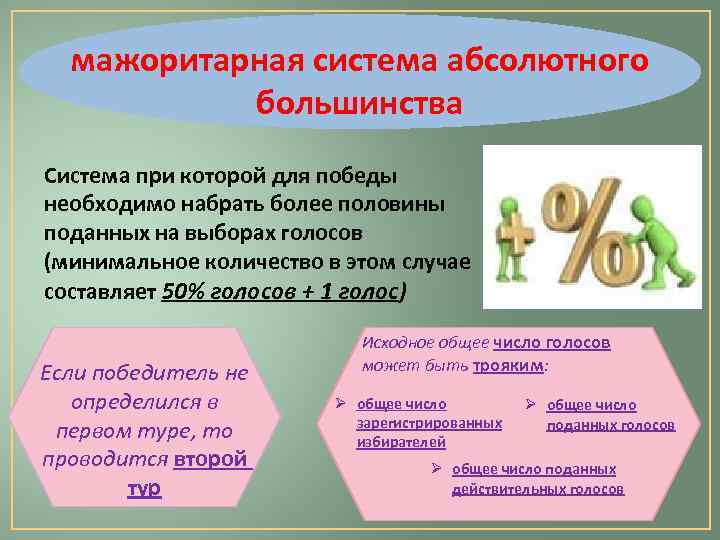 мажоритарная система абсолютного большинства

Система при которой для победы необходимо набрать более половины поданных на выборах голосов (минимальное количество в этом случае составляет 50% голосов + 1 голос)

+ %

Если победитель не определился в первом туре, то проводится второй тур

Исходное общее число голосов может быть трояким:

➢ общее число зарегистрированных избирателей

➢ общее число поданных голосов

➢ общее число поданных действительных голосов